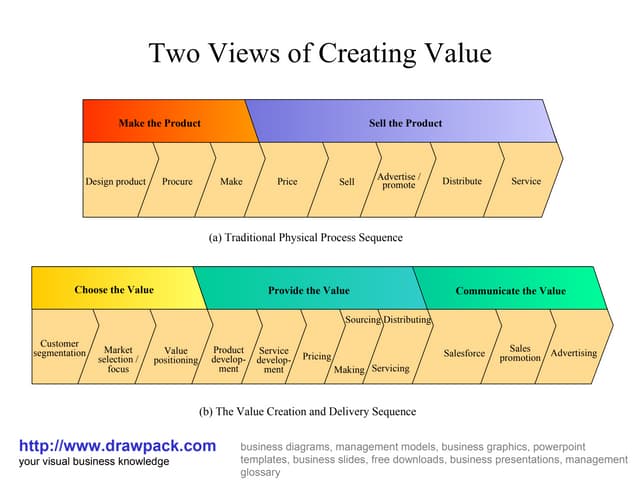 Two Views of Creating Value

Make the Product

Sell the Product

Design product

Procure

Make

Price

Sell

Advertise / promote

Distribute

Service

(a) Traditional Physical Process Sequence

Choose the Value

Provide the Value

Communicate the Value

Customer segmentation

Market selection / focus

Value positioning

Product development

Service development

Pricing

Sourcing

Making

Distributing

Servicing

Salesforce

Sales promotion

Advertising

(b) The Value Creation and Delivery Sequence

http://www.drawpack.com
your visual business knowledge

business diagrams, management models, business graphics, powerpoint templates, business slides, free downloads, business presentations, management glossary